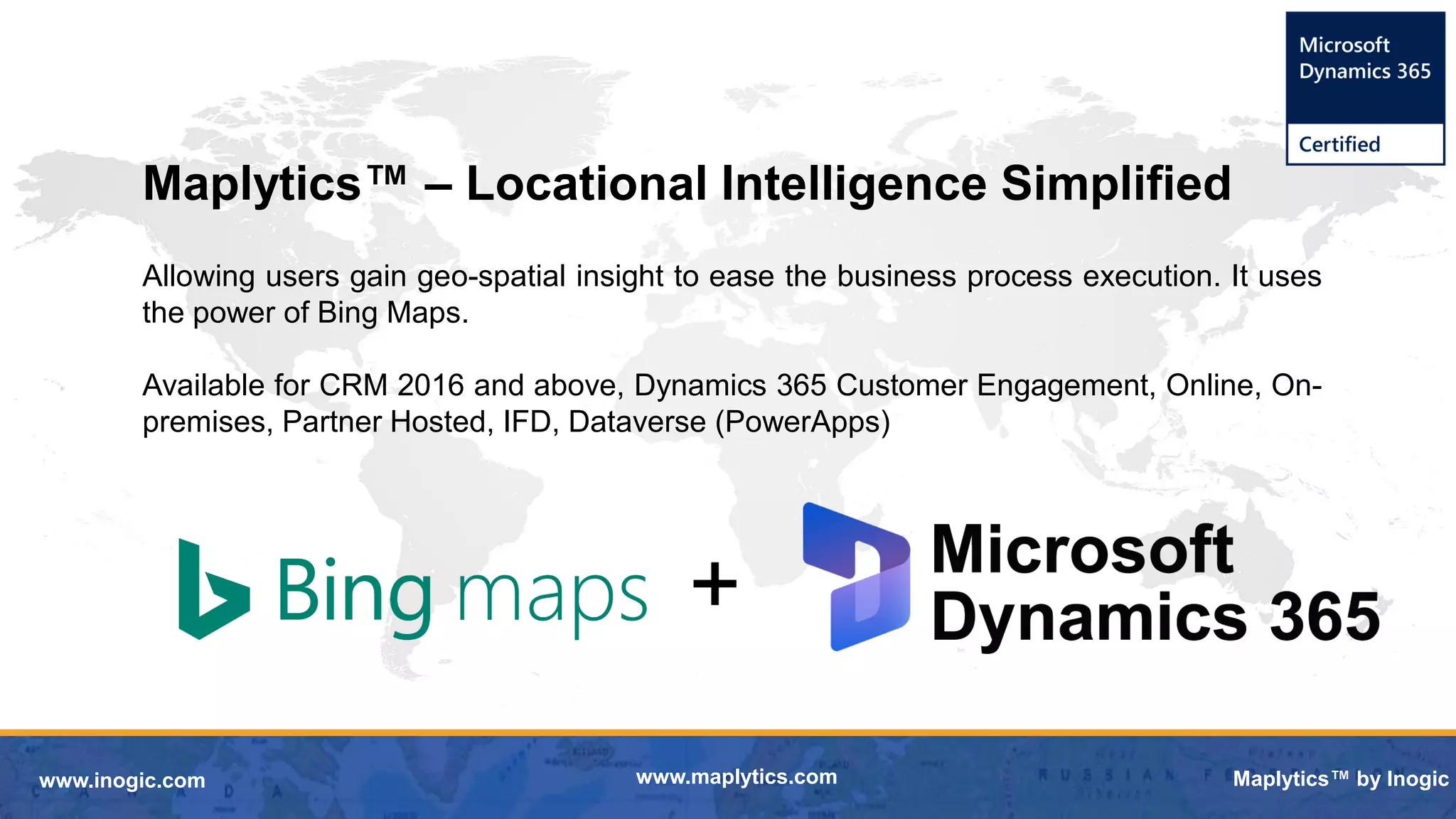 Microsoft Dynamics 365
Certified

Maplytics™ – Locational Intelligence Simplified

Allowing users gain geo-spatial insight to ease the business process execution. It uses the power of Bing Maps.

Available for CRM 2016 and above, Dynamics 365 Customer Engagement, Online, On-premises, Partner Hosted, IFD, Dataverse (PowerApps)

Bing maps + Microsoft Dynamics 365

www.inogic.com www.maplytics.com Maplytics™ by Inogic